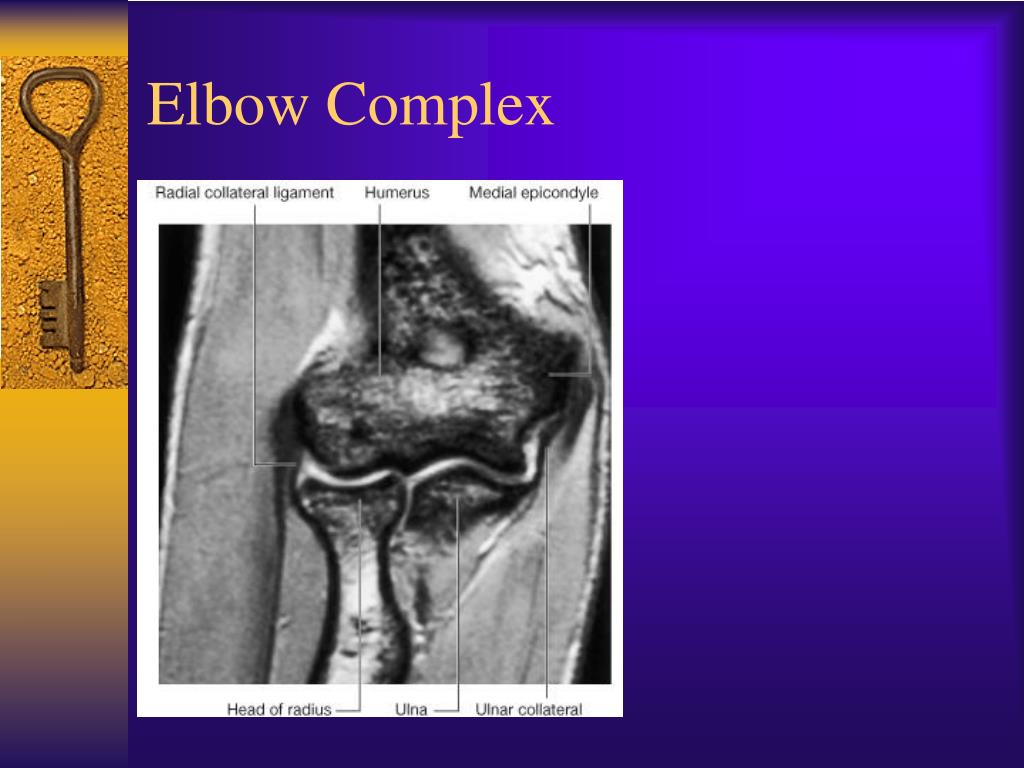 Elbow Complex

Radial collateral ligament
Humerus
Medial epicondyle
Head of radius
Ulna
Ulnar collateral